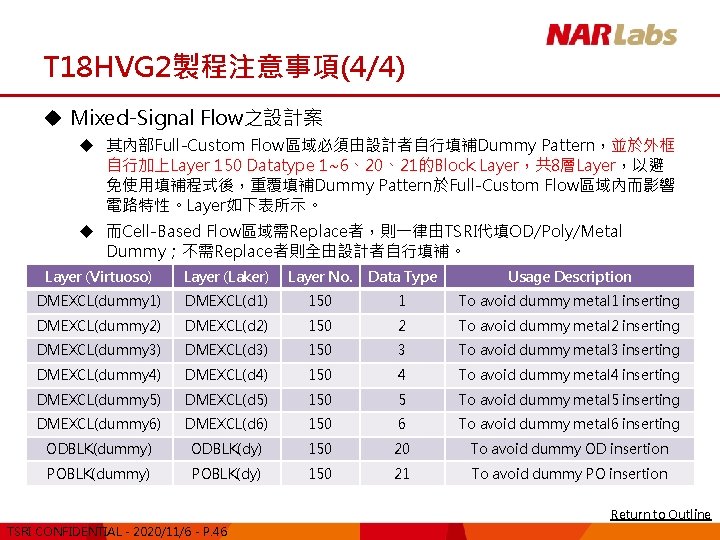 NARLabs

T18HVG2製程注意事項(4/4)

◆ Mixed-Signal Flow之設計案

◆ 其內部Full-Custom Flow區域必須由設計者自行填補Dummy Pattern，並於外框自行加上Layer 150 Datatype 1~6、20、21的Block Layer，共8層Layer，以避免使用填補程式後，重覆填補Dummy Pattern於Full-Custom Flow區域內而影響電路特性。Layer如下表所示。

◆ 而Cell-Based Flow區域需Replace者，則一律由TSRI代填OD/Poly/Metal Dummy；不需Replace者則全由設計者自行填補。

| Layer (Virtuoso) | Layer (Laker) | Layer No. | Data Type | Usage Description |
|---|---|---|---|---|
| DMEXCL(dummy1) | DMEXCL(d1) | 150 | 1 | To avoid dummy metal1 inserting |
| DMEXCL(dummy2) | DMEXCL(d2) | 150 | 2 | To avoid dummy metal2 inserting |
| DMEXCL(dummy3) | DMEXCL(d3) | 150 | 3 | To avoid dummy metal3 inserting |
| DMEXCL(dummy4) | DMEXCL(d4) | 150 | 4 | To avoid dummy metal4 inserting |
| DMEXCL(dummy5) | DMEXCL(d5) | 150 | 5 | To avoid dummy metal5 inserting |
| DMEXCL(dummy6) | DMEXCL(d6) | 150 | 6 | To avoid dummy metal6 inserting |
| ODBLK(dummy) | ODBLK(dy) | 150 | 20 | To avoid dummy OD insertion |
| POBLK(dummy) | POBLK(dy) | 150 | 21 | To avoid dummy PO insertion |

Return to Outline

TSRI CONFIDENTIAL - 2020/11/6 - P.46